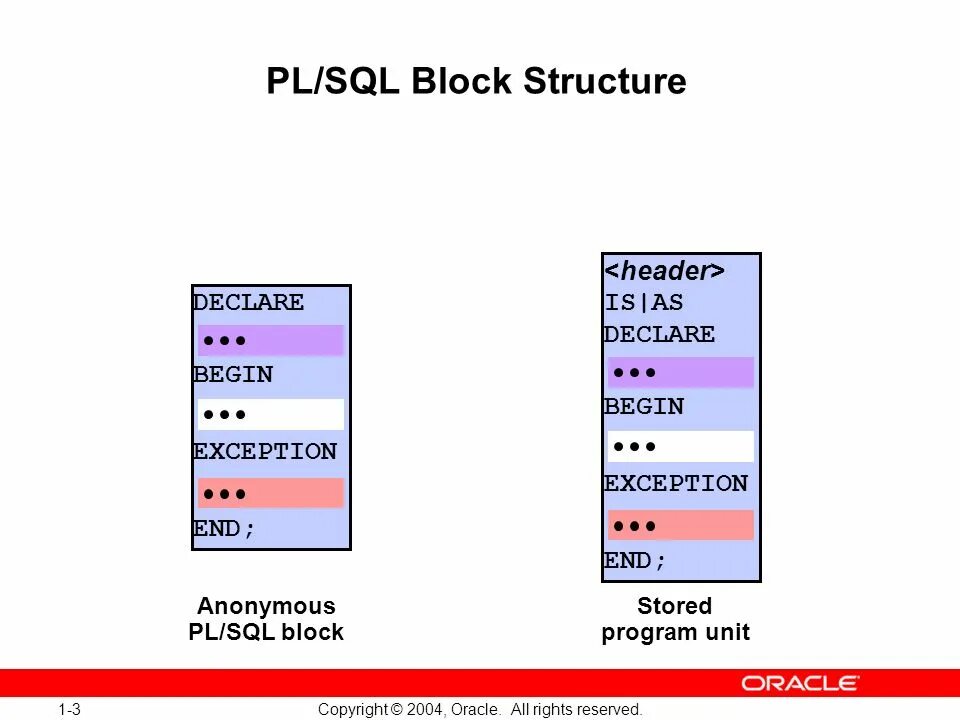 PL/SQL Block Structure

DECLARE
•••
BEGIN
•••
EXCEPTION
•••
END;

Anonymous PL/SQL block

<header>
IS|AS
DECLARE
•••
BEGIN
•••
EXCEPTION
•••
END;

Stored program unit

ORACLE

1-3

Copyright © 2004, Oracle. All rights reserved.